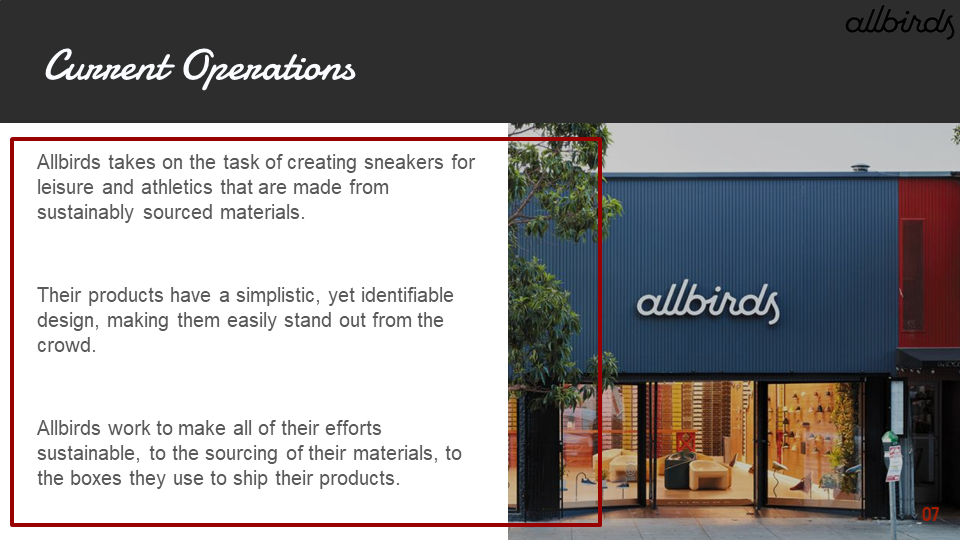 allbirds

Current Operations

Allbirds takes on the task of creating sneakers for leisure and athletics that are made from sustainably sourced materials.

Their products have a simplistic, yet identifiable design, making them easily stand out from the crowd.

Allbirds work to make all of their efforts sustainable, to the sourcing of their materials, to the boxes they use to ship their products.

allbirds

07